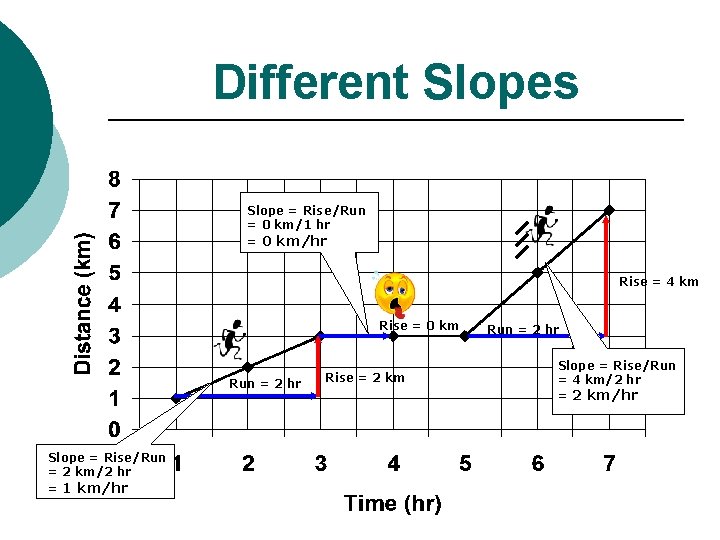 Different Slopes

Distance (km)

8
7
6
5
4
3
2
1
0

Slope = Rise/Run
= 0 km/1 hr
= 0 km/hr

Rise = 0 km

Run = 2 hr

Rise = 4 km

Run = 2 hr

Rise = 2 km

Slope = Rise/Run
= 4 km/2 hr
= 2 km/hr

Slope = Rise/Run
= 2 km/2 hr
= 1 km/hr

1 2 3 4 5 6 7

Time (hr)